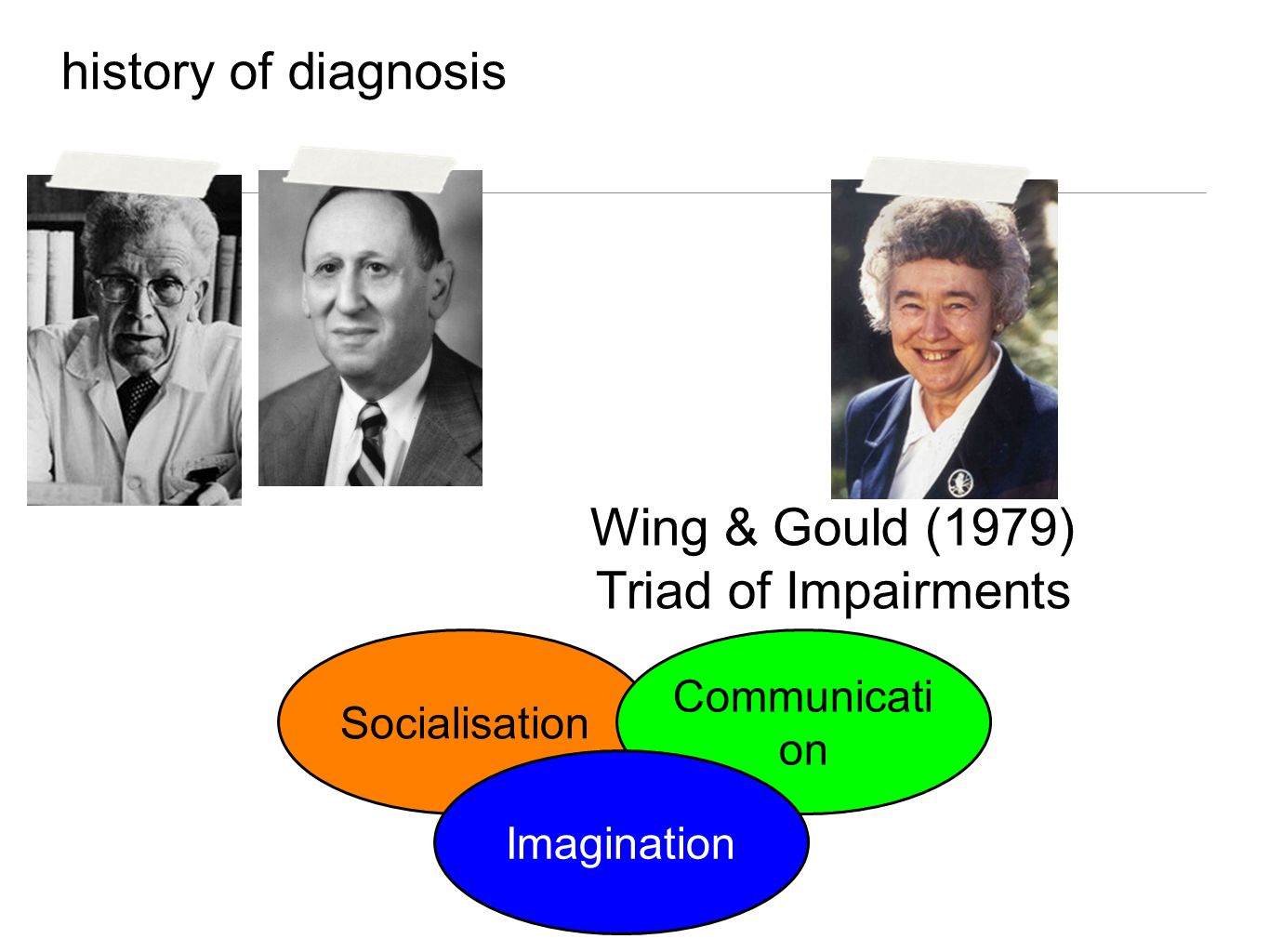 history of diagnosis

Wing & Gould (1979)
Triad of Impairments

Socialisation

Communicati on

Imagination